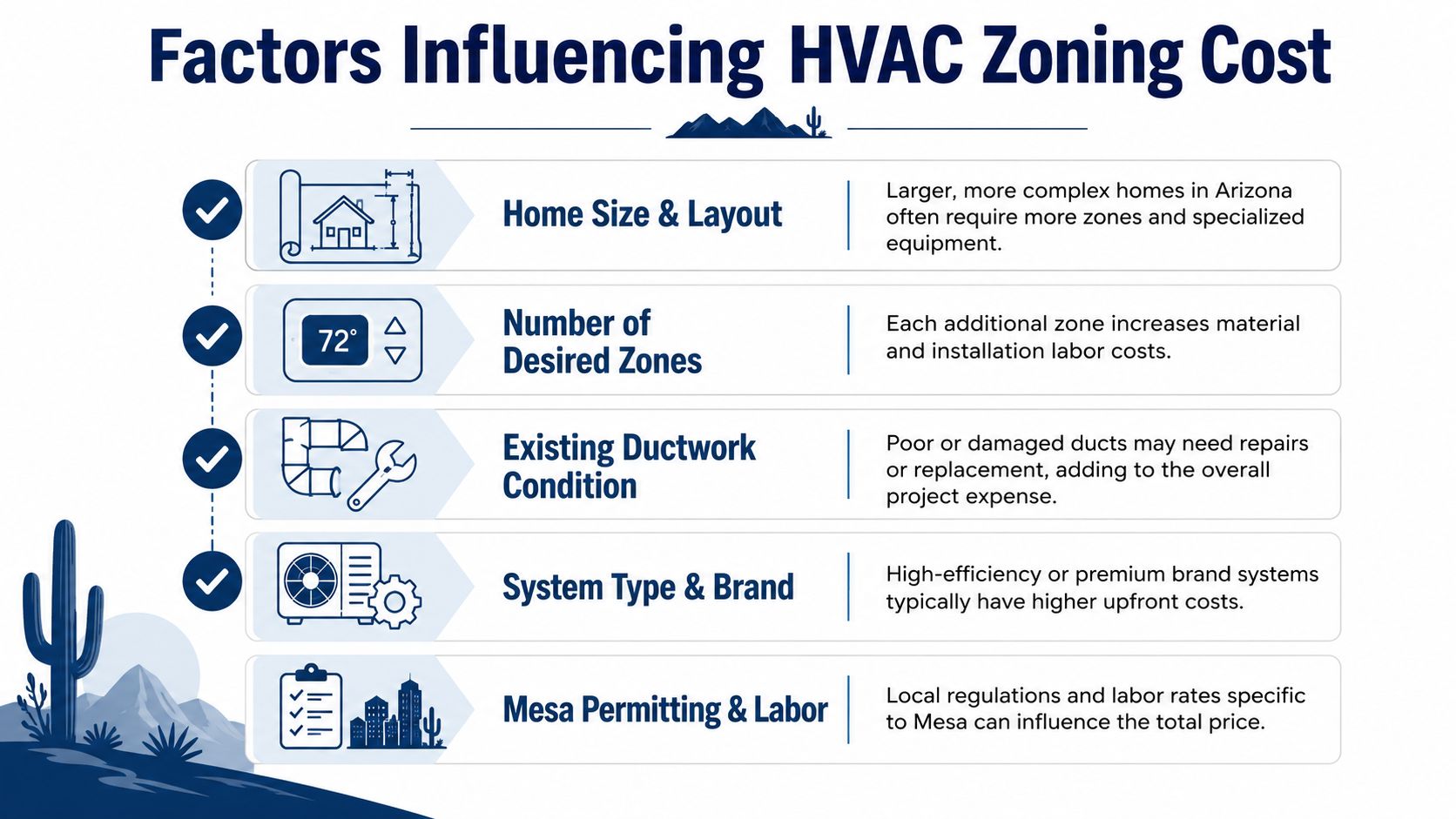 Factors Influencing HVAC Zoning Cost

Home Size & Layout

Larger, more complex homes in Arizona often require more zones and specialized equipment.

72°

Number of Desired Zones

Each additional zone increases material and installation labor costs.

Existing Ductwork Condition

Poor or damaged ducts may need repairs or replacement, adding to the overall project expense.

System Type & Brand

High-efficiency or premium brand systems typically have higher upfront costs.

Mesa Permitting & Labor

Local regulations and labor rates specific to Mesa can influence the total price.